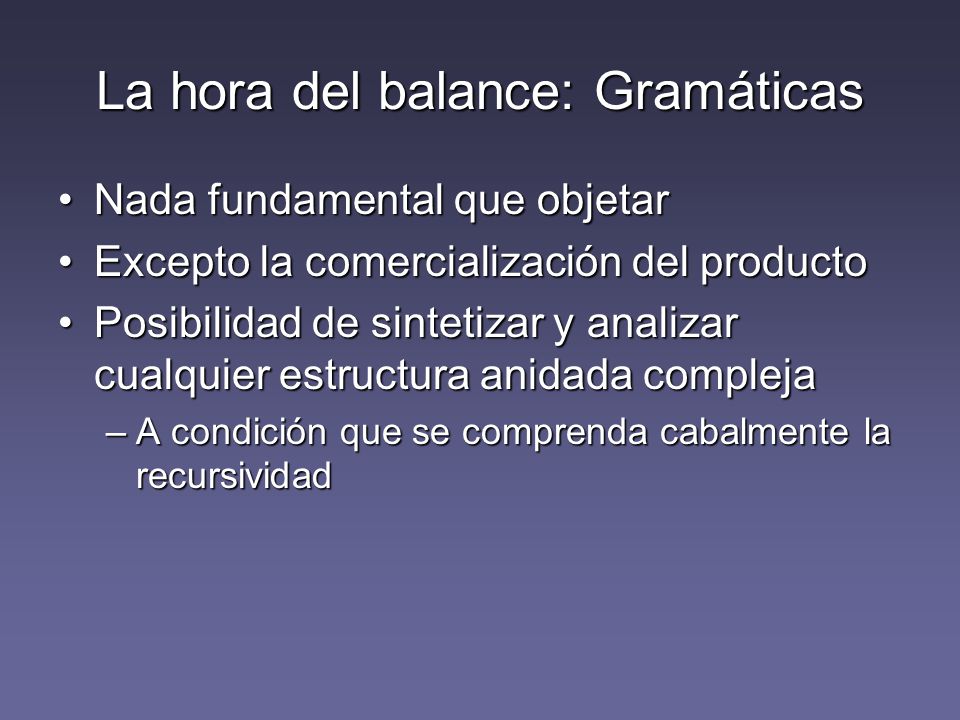 La hora del balance: Gramáticas

• Nada fundamental que objetar
• Excepto la comercialización del producto
• Posibilidad de sintetizar y analizar cualquier estructura anidada compleja
– A condición que se comprenda cabalmente la recursividad